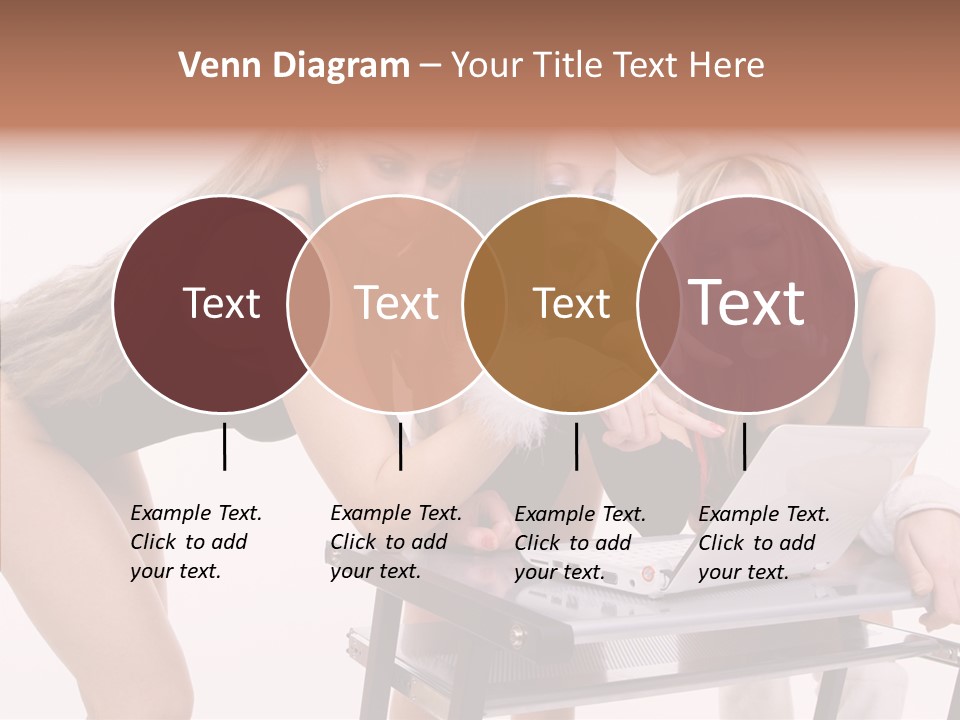 Venn Diagram – Your Title Text Here

Text

Text

Text

Text

Example Text. Click to add your text.

Example Text. Click to add your text.

Example Text. Click to add your text.

Example Text. Click to add your text.